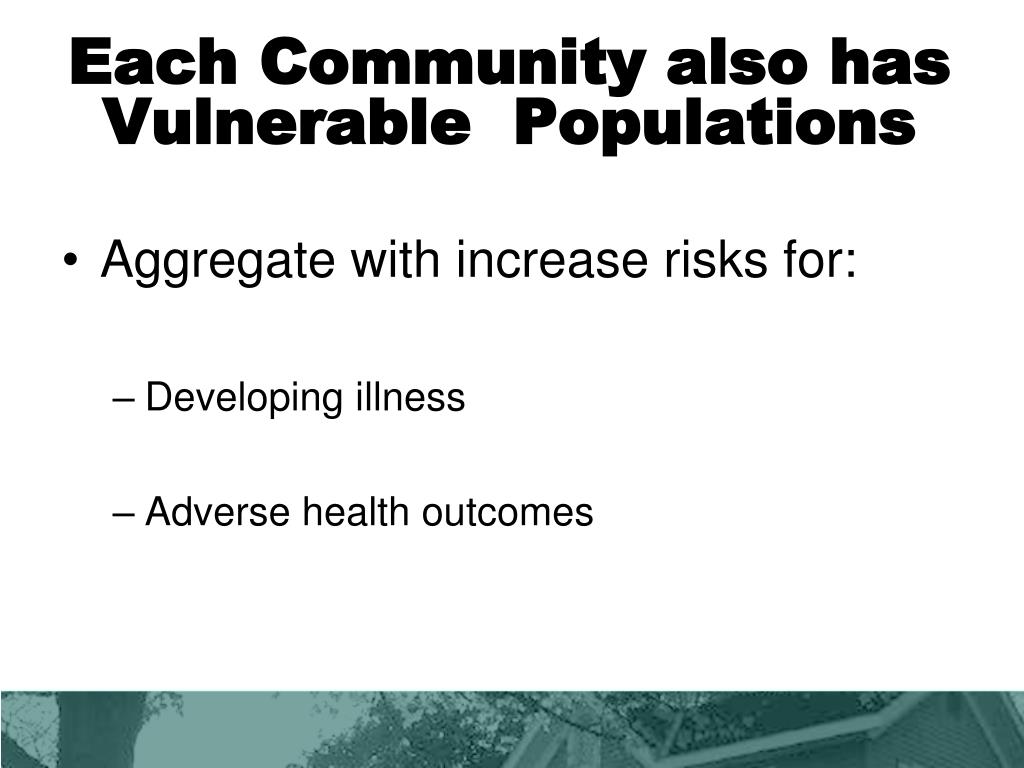 Each Community also has Vulnerable  Populations

• Aggregate with increase risks for:

– Developing illness

– Adverse health outcomes